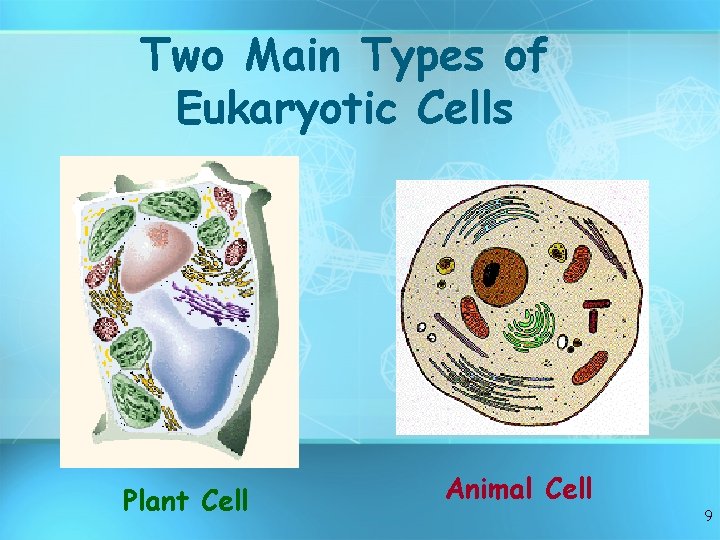 Two Main Types of Eukaryotic Cells

Plant Cell

Animal Cell

9